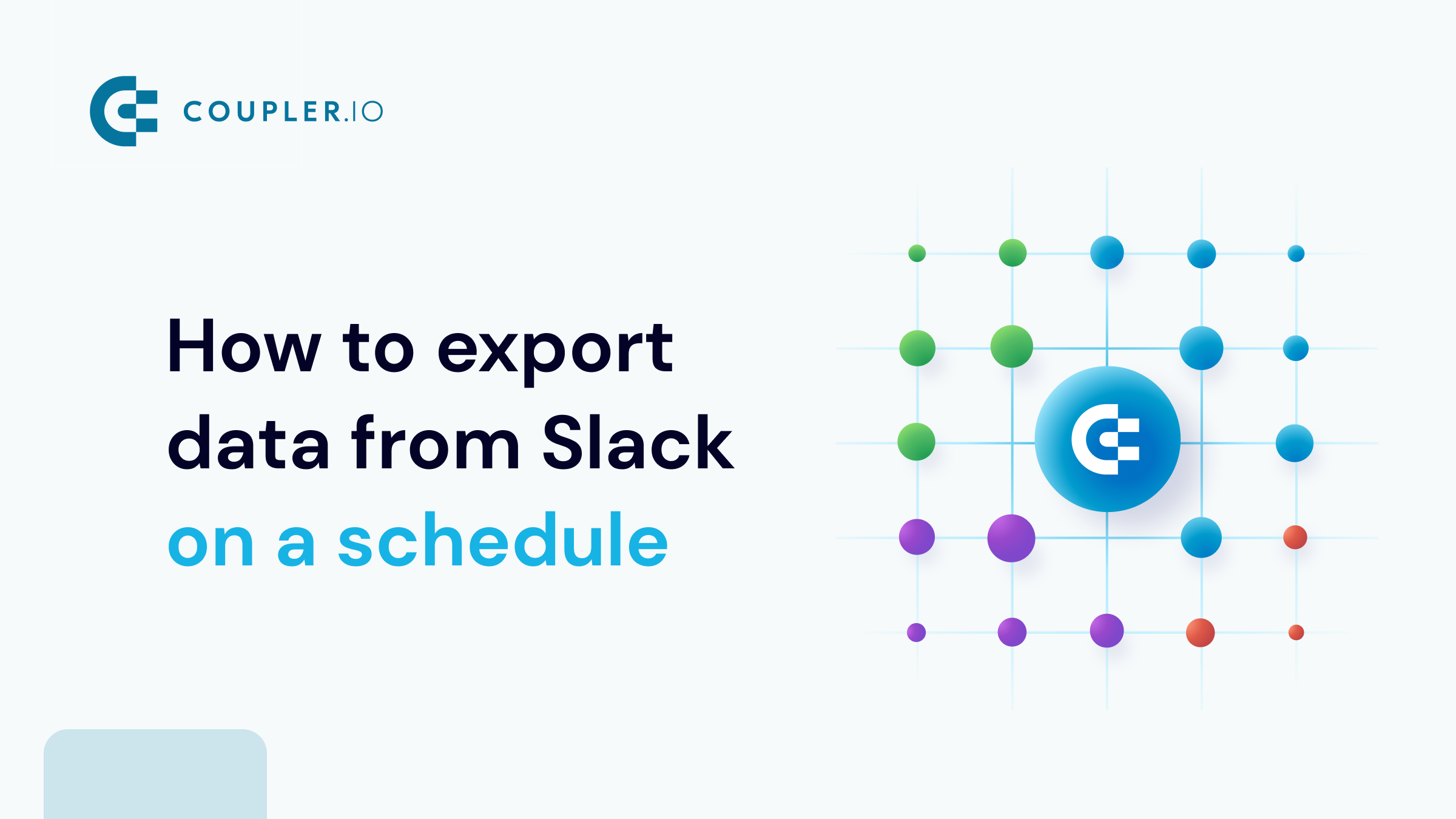 COUPLER.IO

How to export data from Slack on a schedule